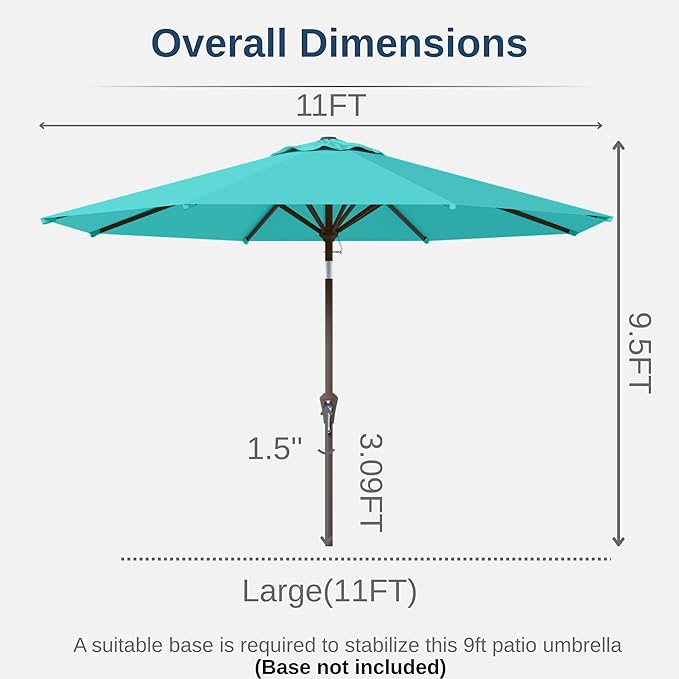 Overall Dimensions

11FT

9.5FT

1.5''

3.09FT

Large(11FT)

A suitable base is required to stabilize this 9ft patio umbrella
(Base not included)